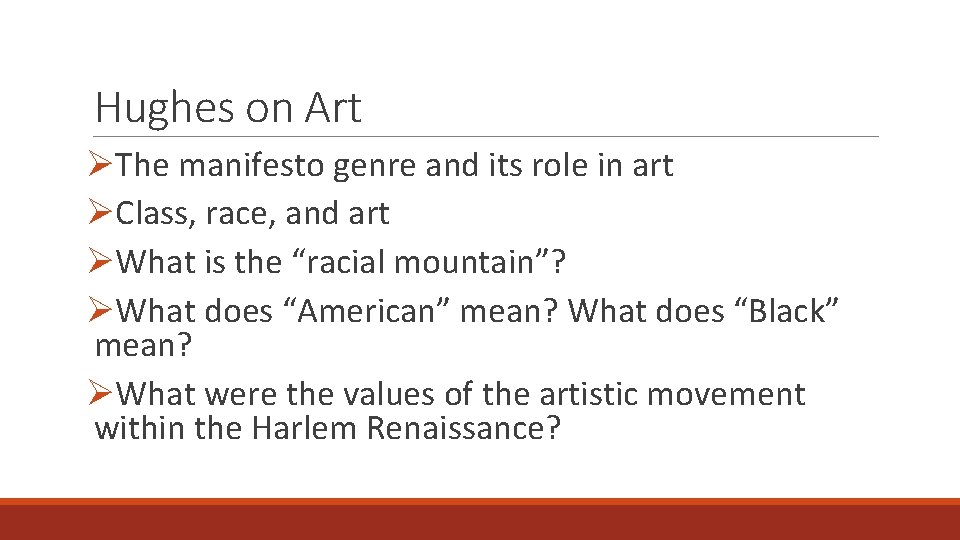 Hughes on Art

➢The manifesto genre and its role in art

➢Class, race, and art

➢What is the “racial mountain”?

➢What does “American” mean? What does “Black” mean?

➢What were the values of the artistic movement within the Harlem Renaissance?